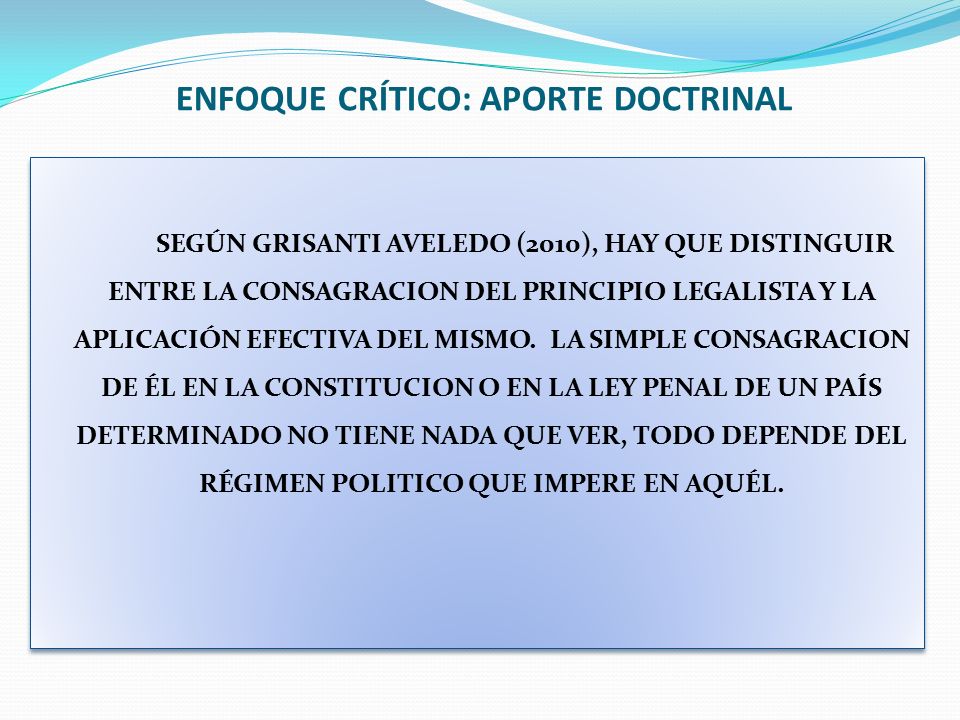 ENFOQUE CRÍTICO: APORTE DOCTRINAL

SEGÚN GRISANTI AVELEDO (2010), HAY QUE DISTINGUIR ENTRE LA CONSAGRACION DEL PRINCIPIO LEGALISTA Y LA APLICACIÓN EFECTIVA DEL MISMO. LA SIMPLE CONSAGRACION DE ÉL EN LA CONSTITUCION O EN LA LEY PENAL DE UN PAÍS DETERMINADO NO TIENE NADA QUE VER, TODO DEPENDE DEL RÉGIMEN POLITICO QUE IMPERE EN AQUÉL.